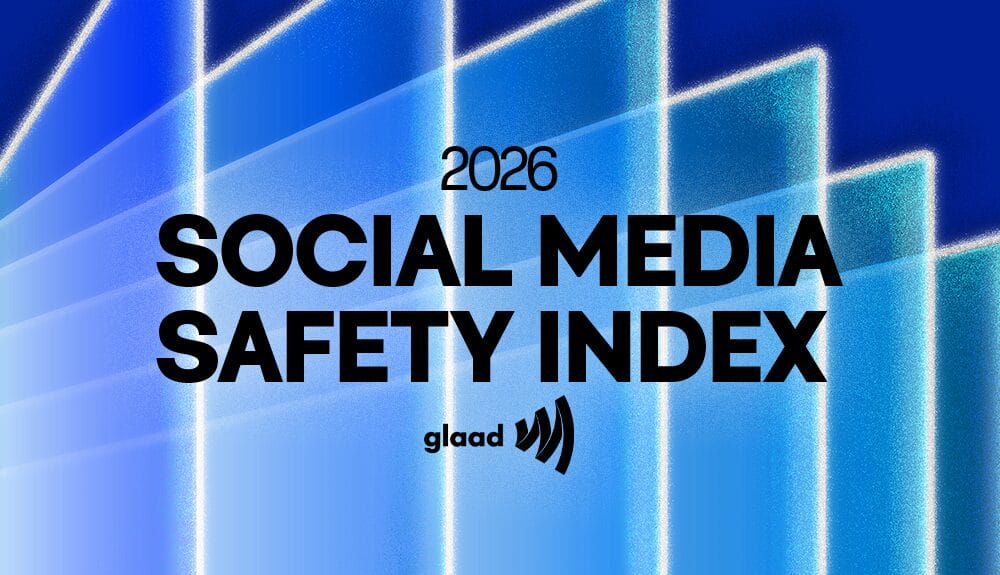 2026
SOCIAL MEDIA SAFETY INDEX

glaad